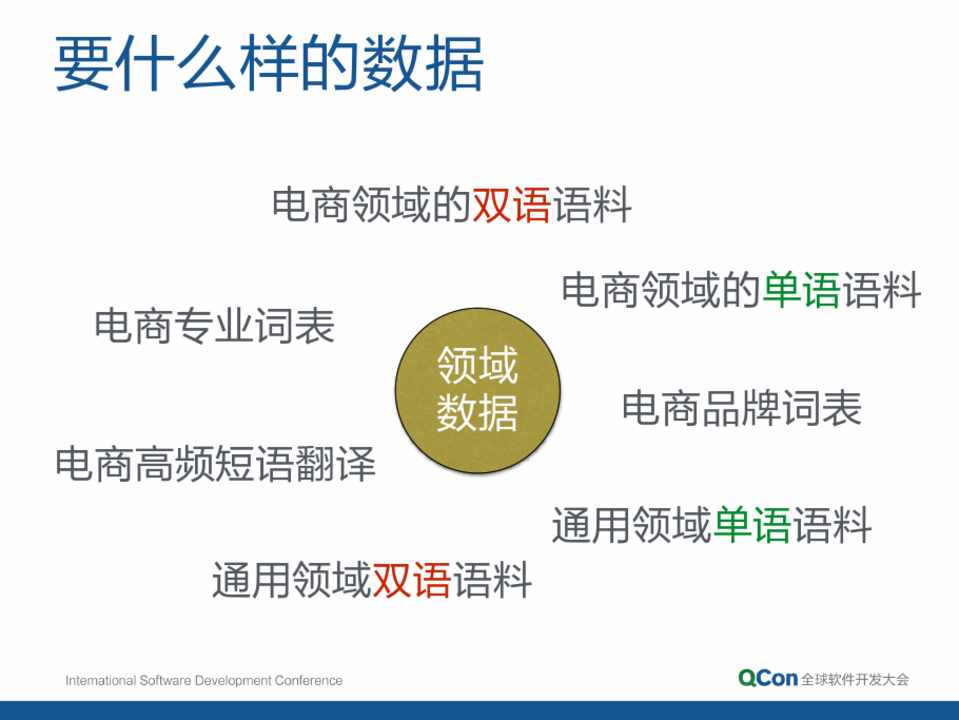 要什么样的数据

电商领域的双语语料

电商领域的单语语料

电商专业词表

领域数据

电商品牌词表

电商高频短语翻译

通用领域单语语料

通用领域双语语料

International Software Development Conference

QCon 全球软件开发大会